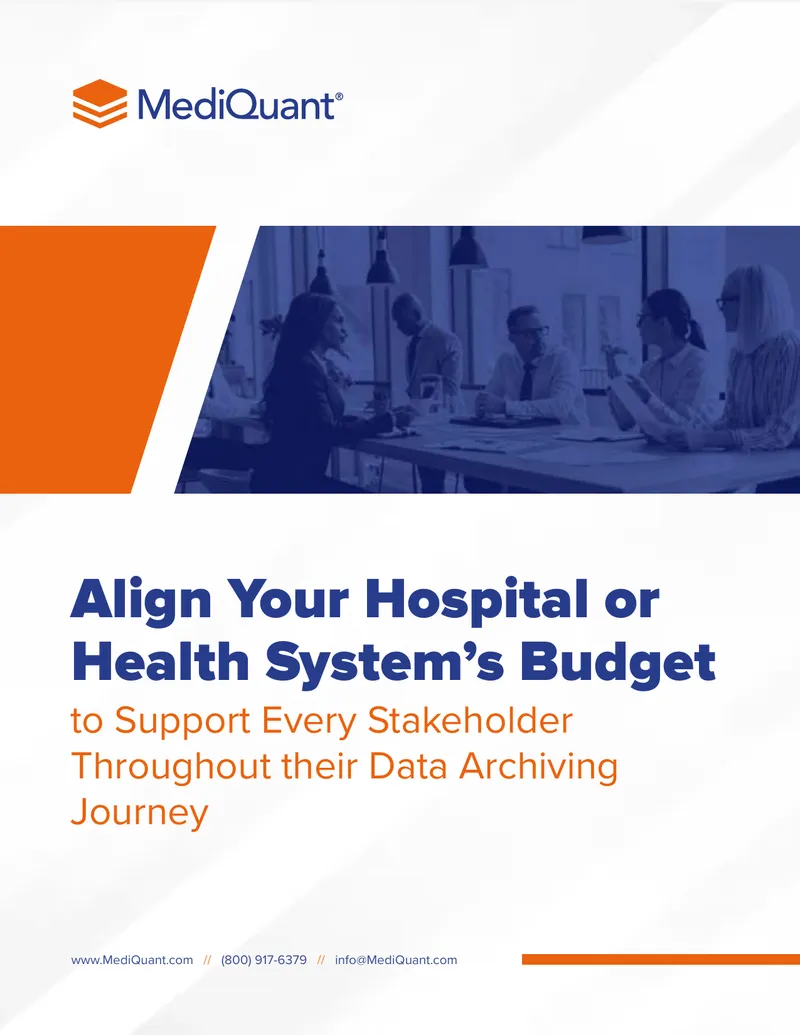 MediQuant®

Align Your Hospital or Health System's Budget
to Support Every Stakeholder Throughout their Data Archiving Journey

www.MediQuant.com // (800) 917-6379 // info@MediQuant.com